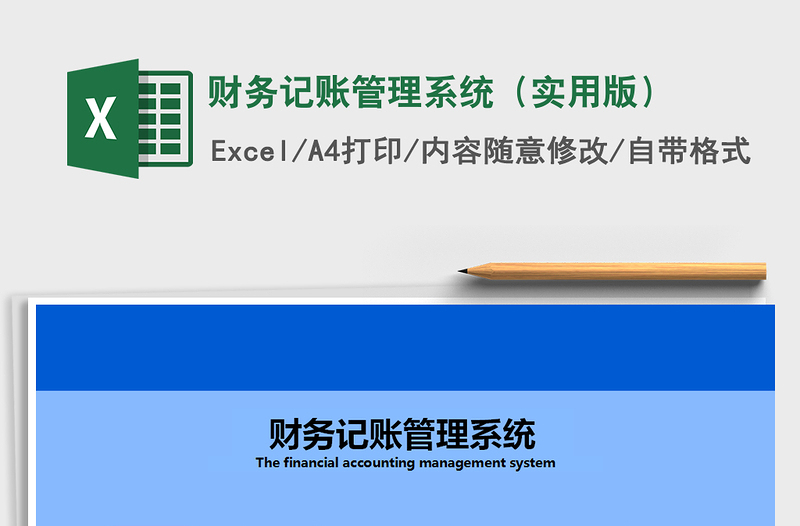 X

财务记账管理系统（实用版）

Excel/A4打印/内容随意修改/自带格式

财务记账管理系统
The financial accounting management system